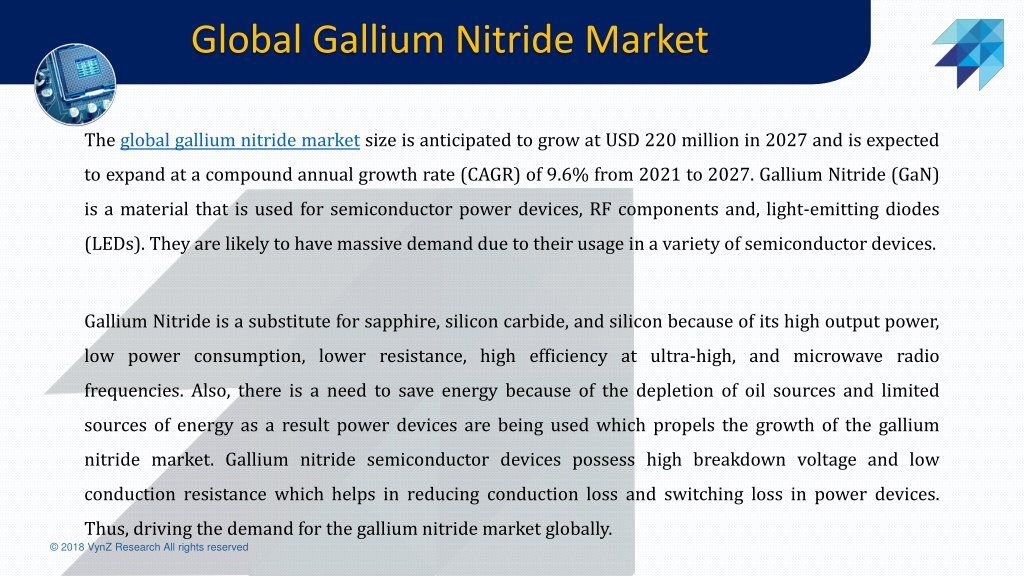 Global Gallium Nitride Market

The global gallium nitride market size is anticipated to grow at USD 220 million in 2027 and is expected to expand at a compound annual growth rate (CAGR) of 9.6% from 2021 to 2027. Gallium Nitride (GaN) is a material that is used for semiconductor power devices, RF components and, light-emitting diodes (LEDs). They are likely to have massive demand due to their usage in a variety of semiconductor devices.

Gallium Nitride is a substitute for sapphire, silicon carbide, and silicon because of its high output power, low power consumption, lower resistance, high efficiency at ultra-high, and microwave radio frequencies. Also, there is a need to save energy because of the depletion of oil sources and limited sources of energy as a result power devices are being used which propels the growth of the gallium nitride market. Gallium nitride semiconductor devices possess high breakdown voltage and low conduction resistance which helps in reducing conduction loss and switching loss in power devices. Thus, driving the demand for the gallium nitride market globally.

© 2018 VynZ Research All rights reserved